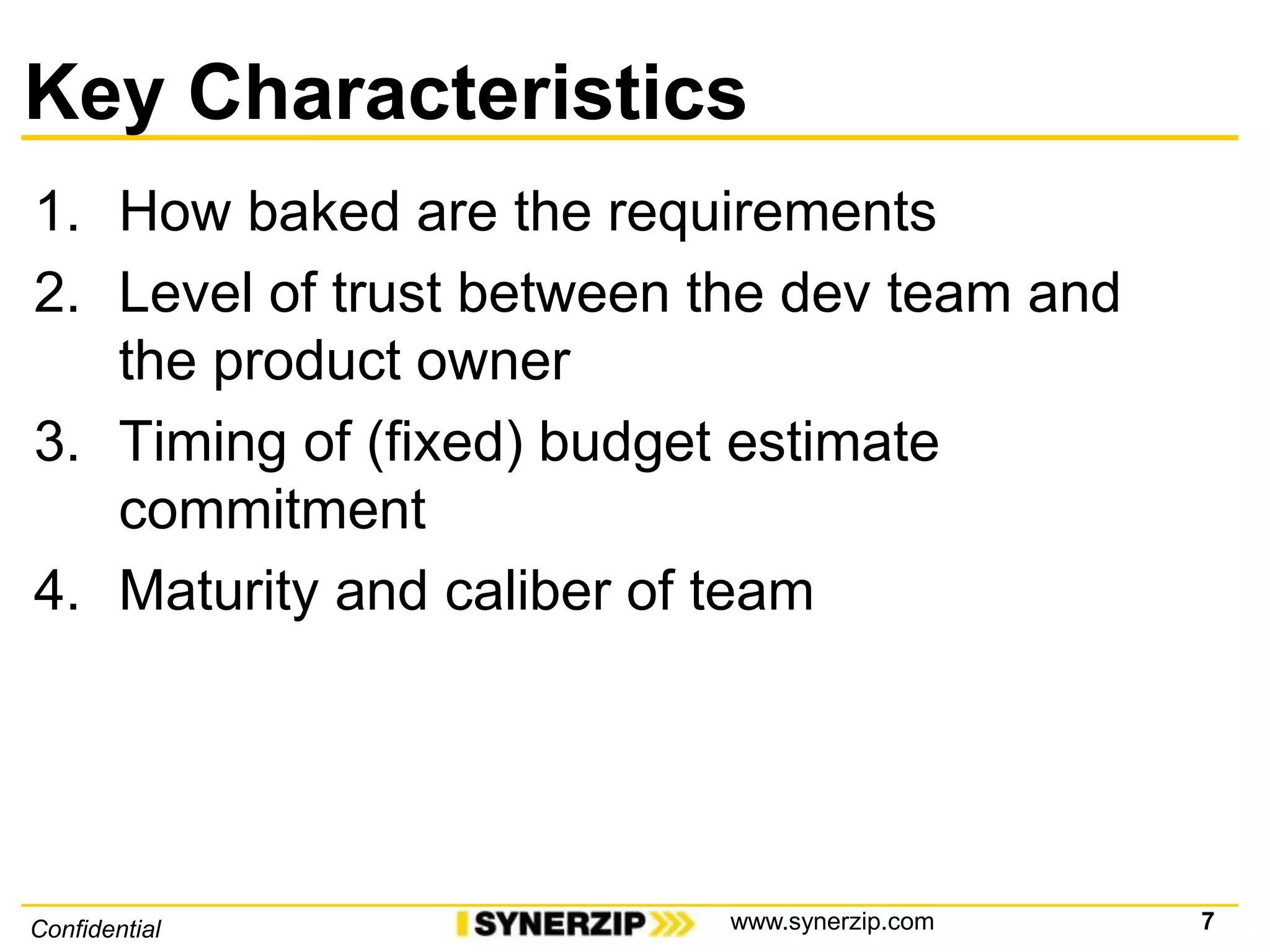 Key Characteristics

1. How baked are the requirements
2. Level of trust between the dev team and the product owner
3. Timing of (fixed) budget estimate commitment
4. Maturity and caliber of team

Confidential SYNERZIP www.synerzip.com 7